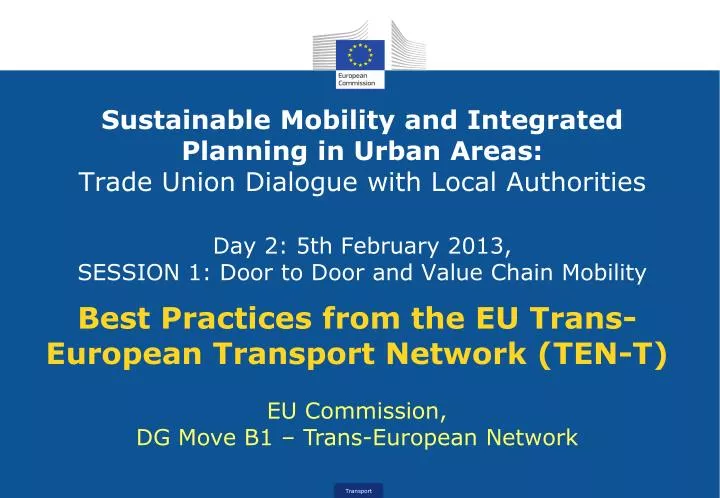 European Commission

Sustainable Mobility and Integrated Planning in Urban Areas:
Trade Union Dialogue with Local Authorities

Day 2: 5th February 2013,
SESSION 1: Door to Door and Value Chain Mobility

Best Practices from the EU Trans-European Transport Network (TEN-T)

EU Commission,
DG Move B1 – Trans-European Network

Transport